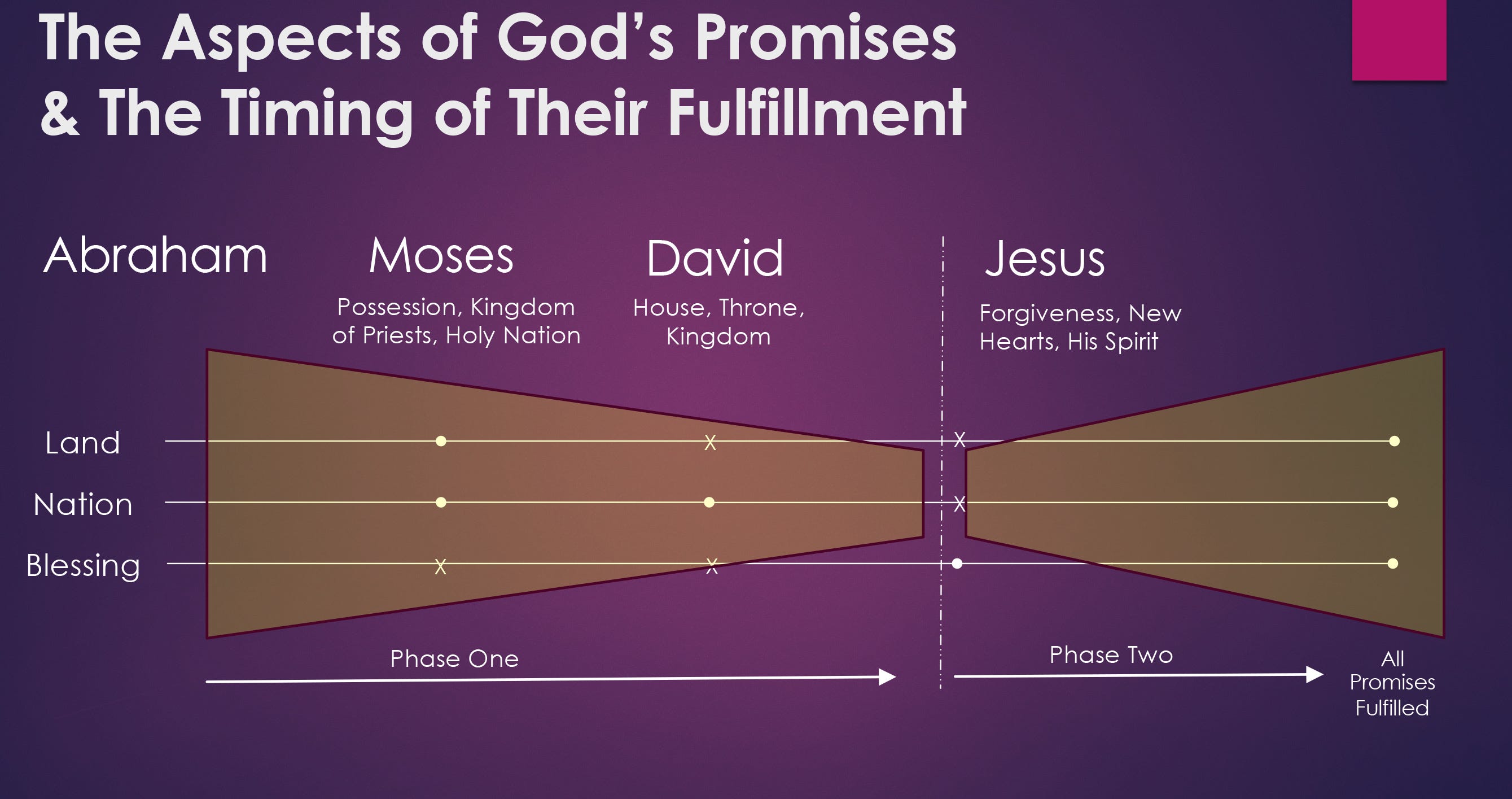 The Aspects of God's Promises & The Timing of Their Fulfillment

Abraham

Moses
Possession, Kingdom of Priests, Holy Nation

David
House, Throne, Kingdom

Jesus
Forgiveness, New Hearts, His Spirit

Land
X
X

Nation
X

Blessing
X
X

Phase One

Phase Two

All Promises Fulfilled